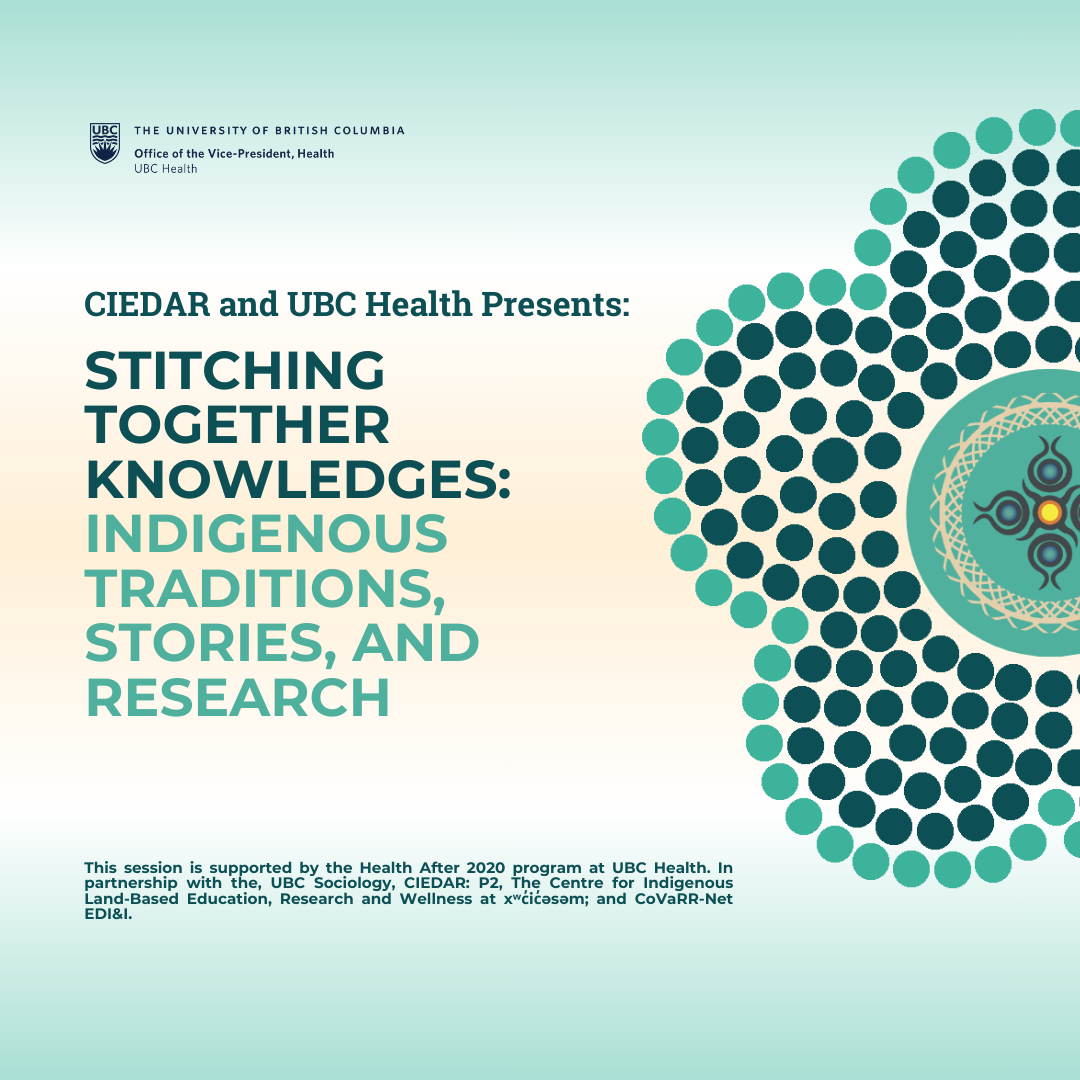 UBC THE UNIVERSITY OF BRITISH COLUMBIA
Office of the Vice-President, Health
UBC Health

CIEDAR and UBC Health Presents:

STITCHING TOGETHER KNOWLEDGES: INDIGENOUS TRADITIONS, STORIES, AND RESEARCH

This session is supported by the Health After 2020 program at UBC Health. In partnership with the, UBC Sociology, CIEDAR: P2, The Centre for Indigenous Land-Based Education, Research and Wellness at xʷc̓ic̓əsəm; and CoVaRR-Net EDI&I.